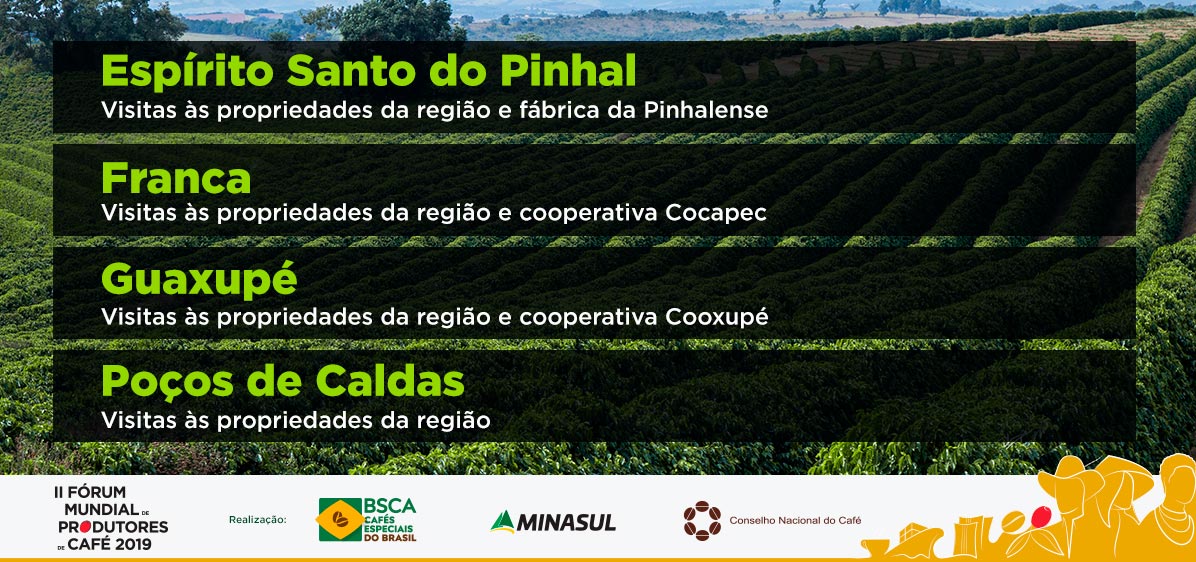 Espírito Santo do Pinhal
Visitas às propriedades da região e fábrica da Pinhalense

Franca
Visitas às propriedades da região e cooperativa Cocapec

Guaxupé
Visitas às propriedades da região e cooperativa Cooxupé

Poços de Caldas
Visitas às propriedades da região

II FÓRUM MUNDIAL DE PRODUTORES DE CAFÉ 2019

Realização:

BSCA CAFÉS ESPECIAIS DO BRASIL

MINASUL

Conselho Nacional do Café